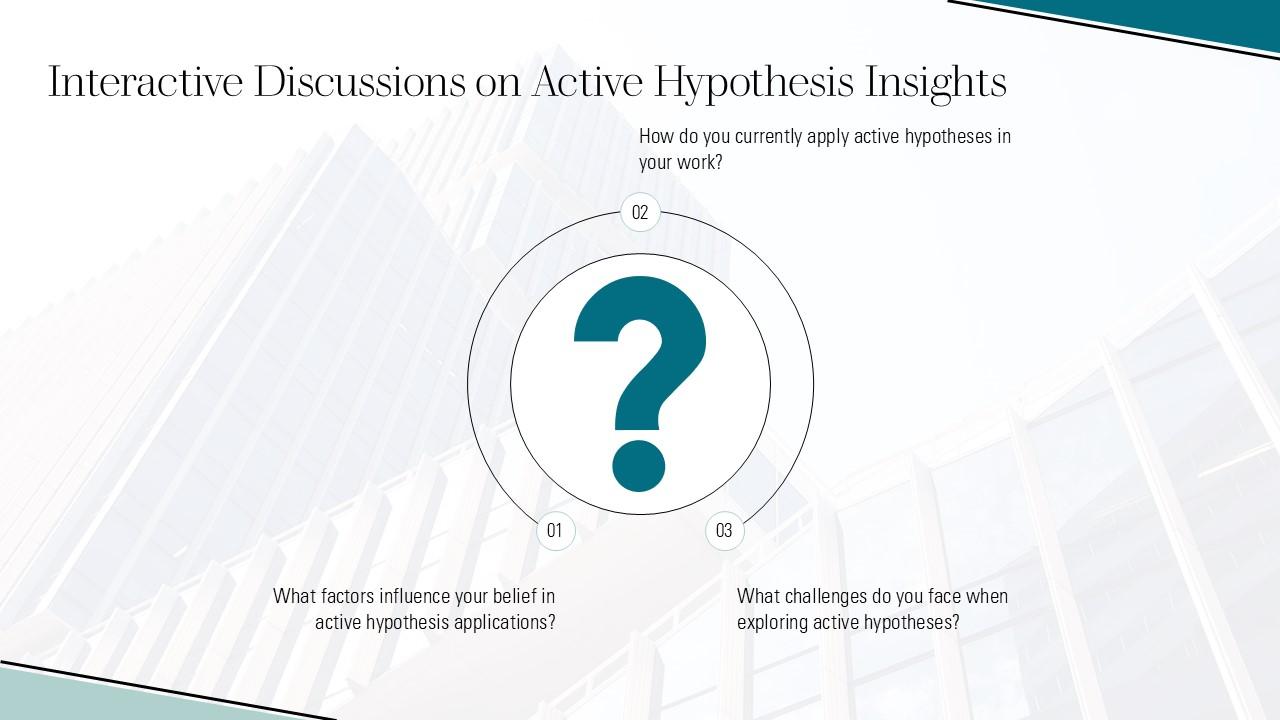 Interactive Discussions on Active Hypothesis Insights

How do you currently apply active hypotheses in your work?

02

?

01

03

What factors influence your belief in active hypothesis applications?

What challenges do you face when exploring active hypotheses?